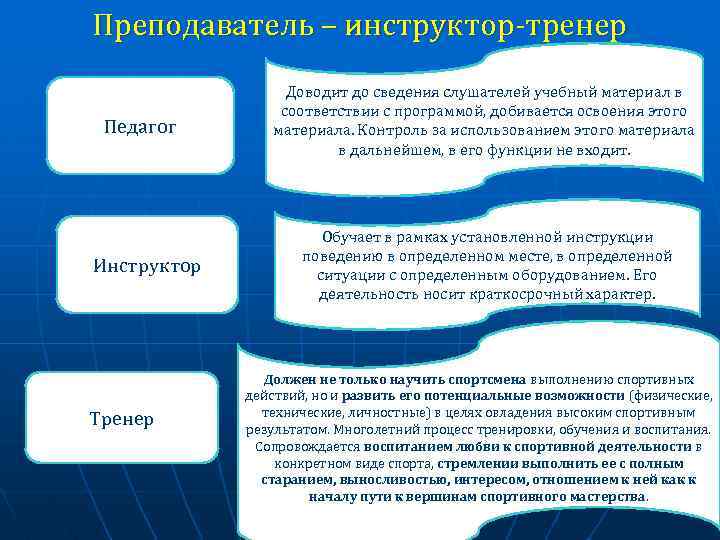 Преподаватель – инструктор-тренер

Педагог

Доводит до сведения слушателей учебный материал в соответствии с программой, добивается освоения этого материала. Контроль за использованием этого материала в дальнейшем, в его функции не входит.

Инструктор

Обучает в рамках установленной инструкции поведению в определенном месте, в определенной ситуации с определенным оборудованием. Его деятельность носит краткосрочный характер.

Тренер

Должен не только научить спортсмена выполнению спортивных действий, но и развить его потенциальные возможности (физические, технические, личностные) в целях овладения высоким спортивным результатом. Многолетний процесс тренировки, обучения и воспитания. Сопровождается воспитанием любви к спортивной деятельности в конкретном виде спорта, стремлении выполнить ее с полным старанием, выносливостью, интересом, отношением к ней как к началу пути к вершинам спортивного мастерства.